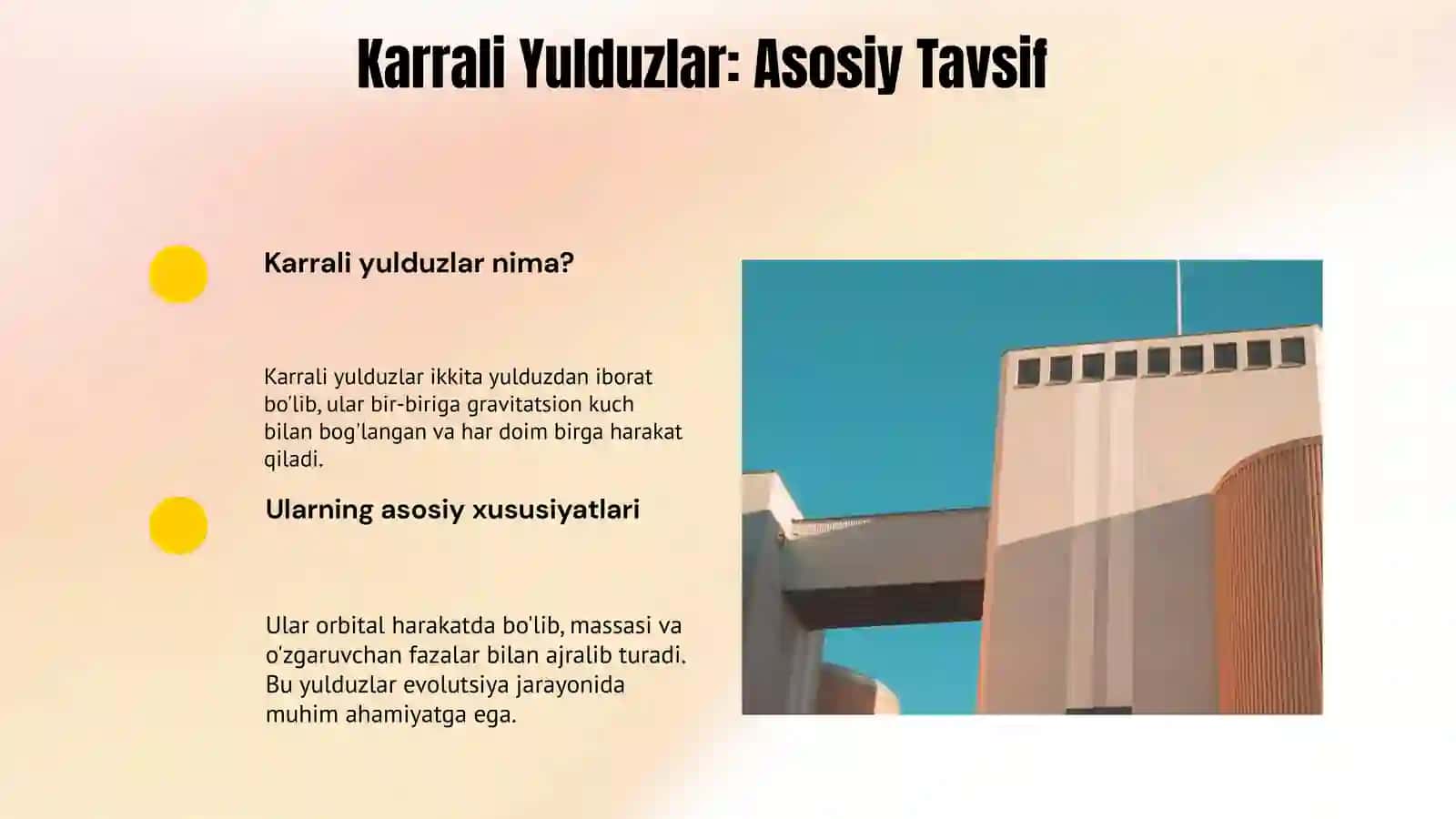 Karrali Yulduzlar: Asosiy Tavsif

Karrali yulduzlar nima?

Karrali yulduzlar ikkita yulduzdan iborat bo'lib, ular bir-biriga gravitatsion kuch bilan bog'langan va har doim birga harakat qiladi.

Ularning asosiy xususiyatlari

Ular orbital harakatda bo'lib, massasi va o'zgaruvchan fazalar bilan ajralib turadi. Bu yulduzlar evolutsiya jarayonida muhim ahamiyatga ega.